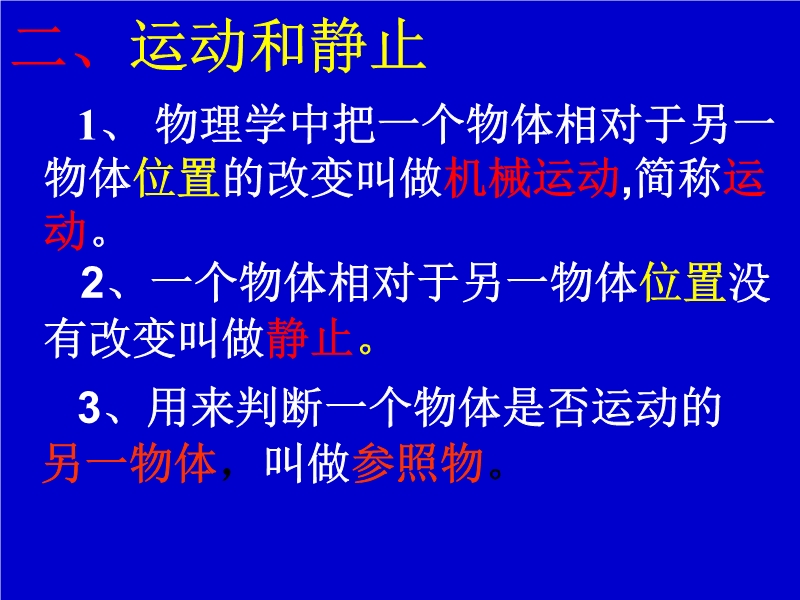 二、运动和静止

1、 物理学中把一个物体相对于另一物体位置的改变叫做机械运动,简称运动。

2、一个物体相对于另一物体位置没有改变叫做静止。

3、用来判断一个物体是否运动的另一物体，叫做参照物。